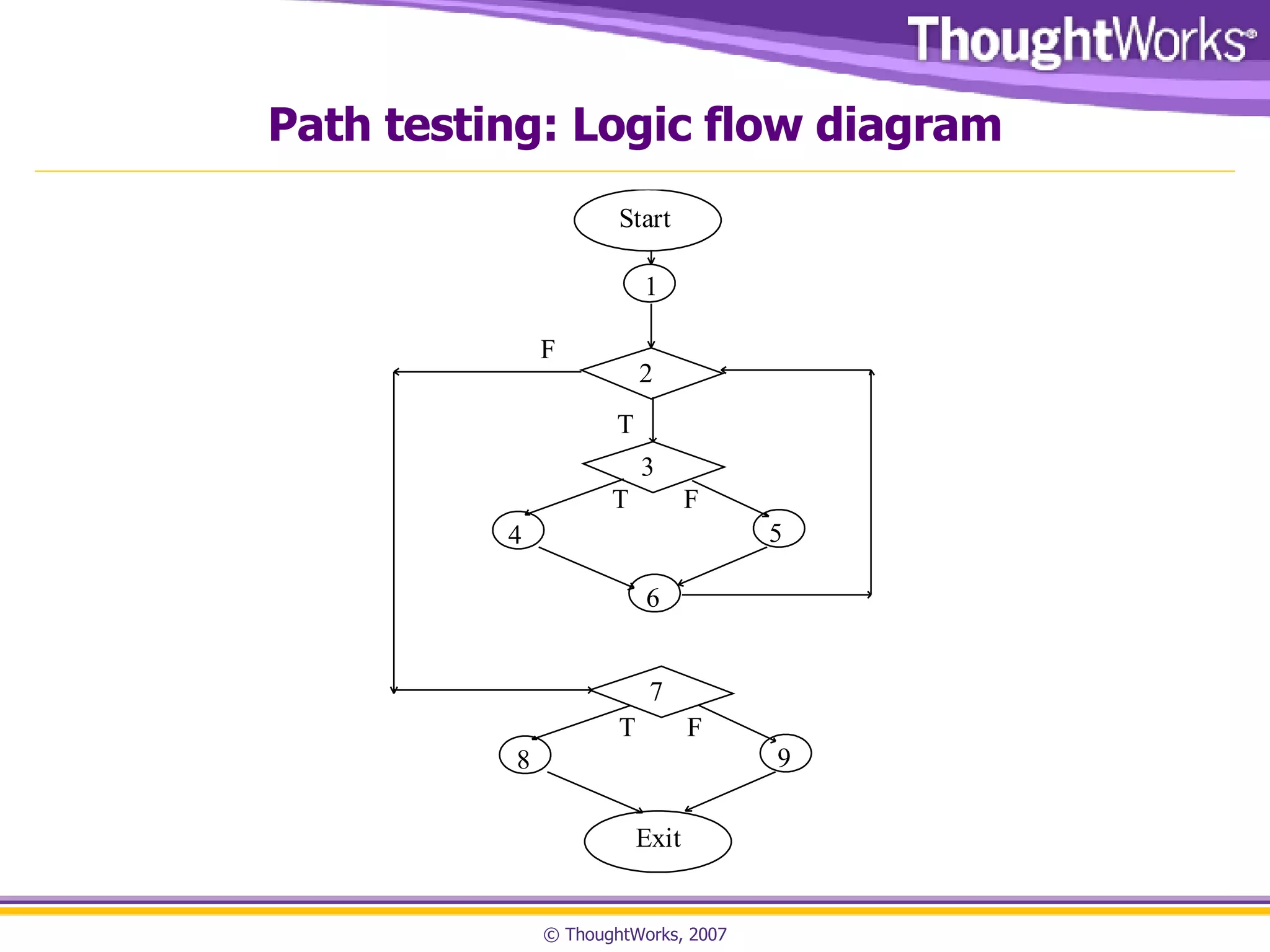 ThoughtWorks®

Path testing: Logic flow diagram

Start

1

F

2

T

3

T F

4

5

6

7

T F

8

9

Exit

© ThoughtWorks, 2007